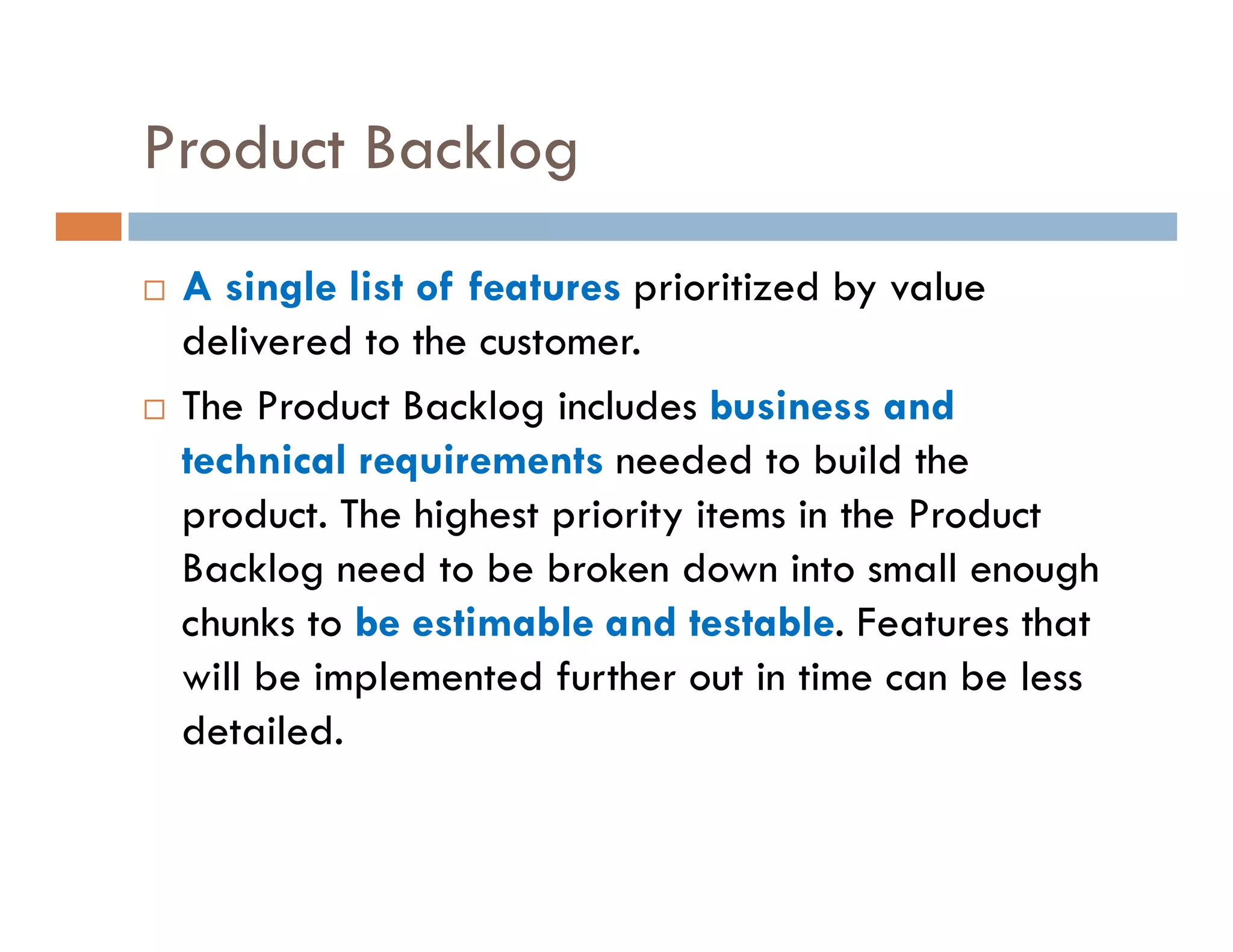 Product Backlog

□ A single list of features prioritized by value delivered to the customer.

□ The Product Backlog includes business and technical requirements needed to build the product. The highest priority items in the Product Backlog need to be broken down into small enough chunks to be estimable and testable. Features that will be implemented further out in time can be less detailed.